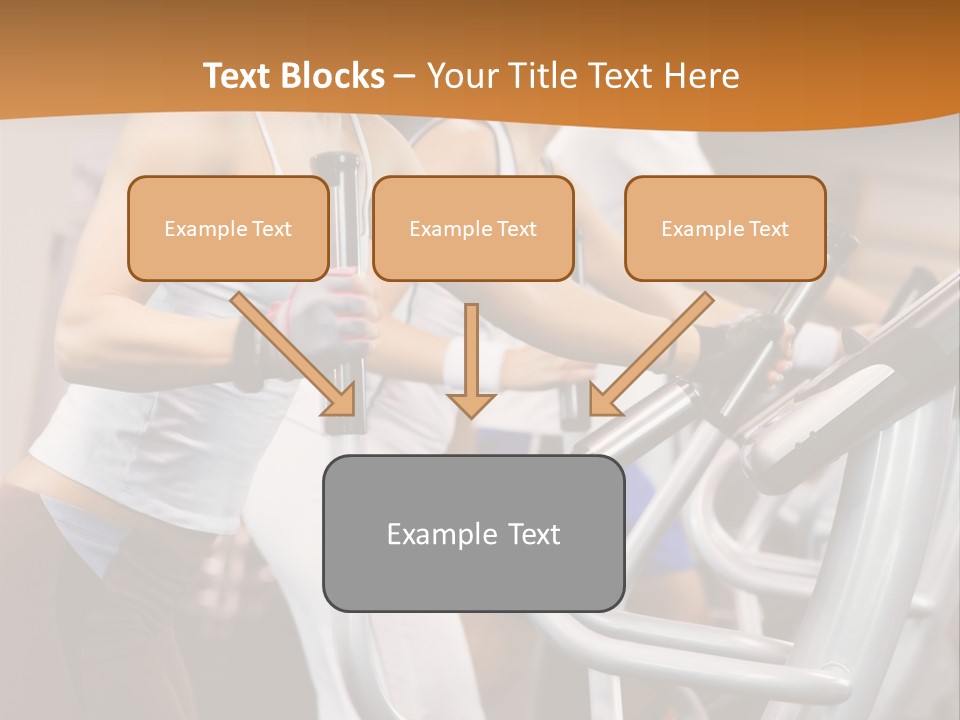 Text Blocks – Your Title Text Here

Example Text

Example Text

Example Text

Example Text